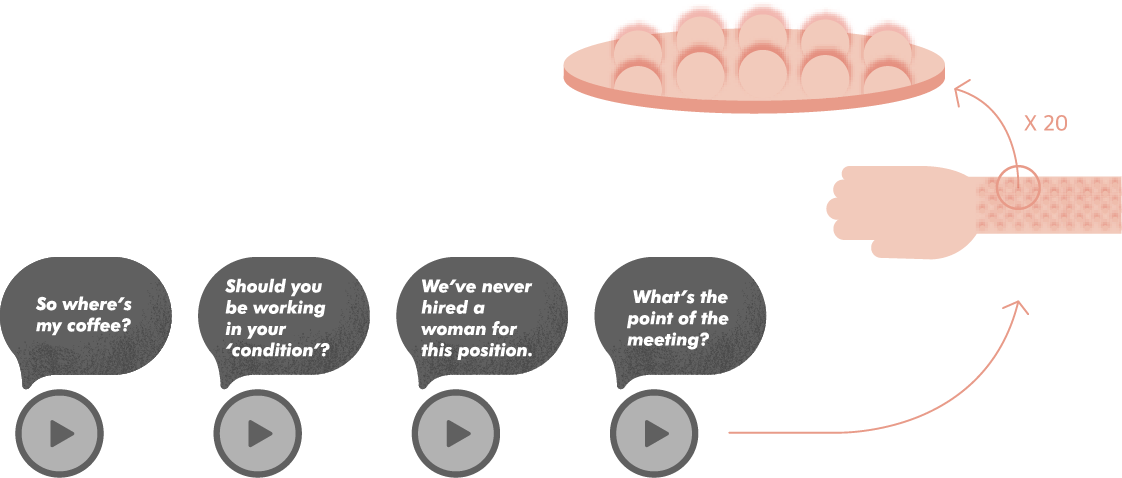 X 20

So where's my coffee?

Should you be working in your 'condition'?

We've never hired a woman for this position.

What's the point of the meeting?